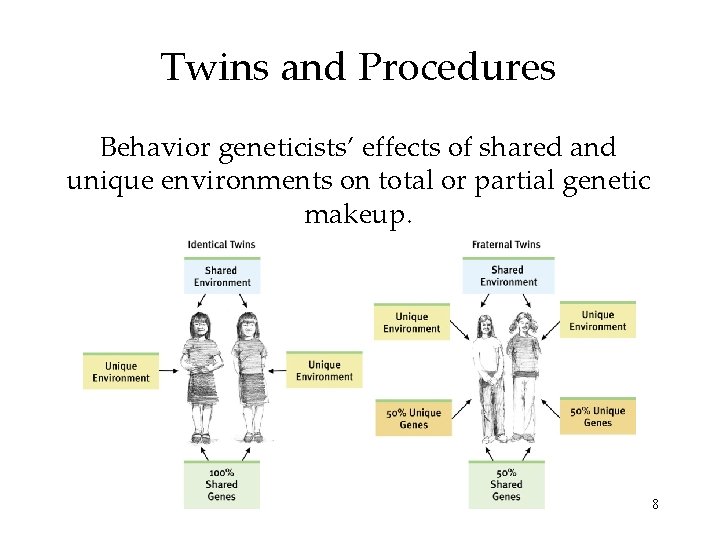 Twins and Procedures

Behavior geneticists' effects of shared and unique environments on total or partial genetic makeup.

Identical Twins

Shared Environment

Unique Environment

Unique Environment

100% Shared Genes

Fraternal Twins

Shared Environment

Unique Environment

Unique Environment

50% Unique Genes

50% Unique Genes

50% Shared Genes

8